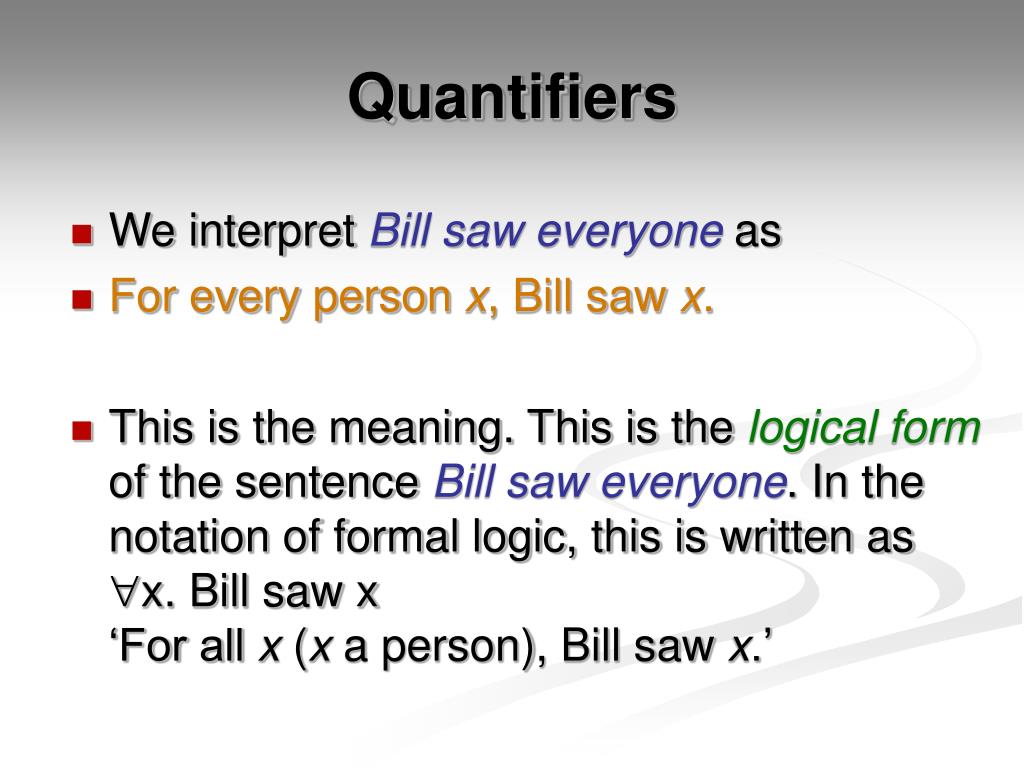 Quantifiers

We interpret Bill saw everyone as

For every person x, Bill saw x.

This is the meaning. This is the logical form of the sentence Bill saw everyone. In the notation of formal logic, this is written as $\forall$x. Bill saw x
‘For all x (x a person), Bill saw x.’